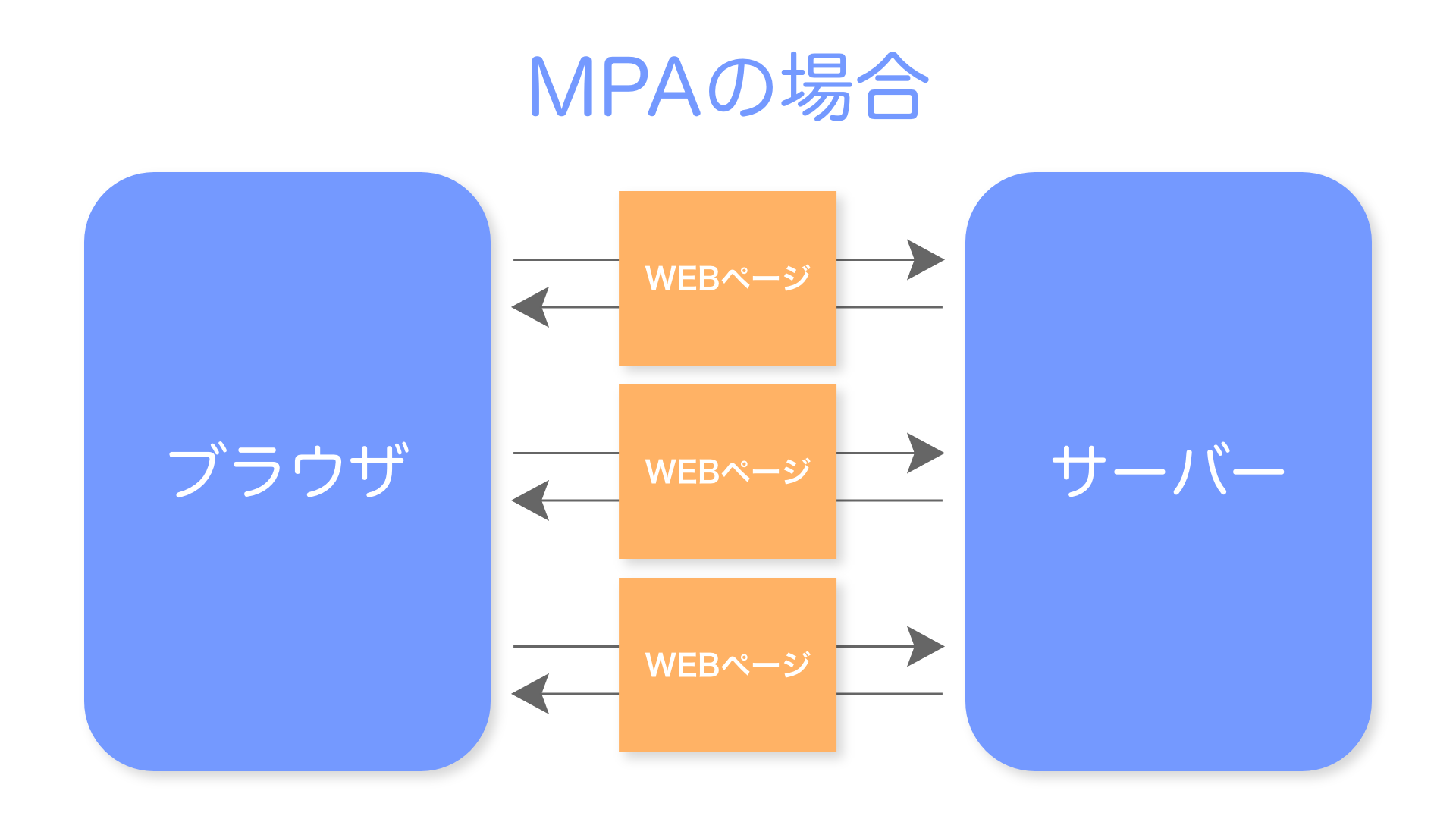 MPAの場合

ブラウザ

WEBページ

WEBページ

WEBページ

サーバー